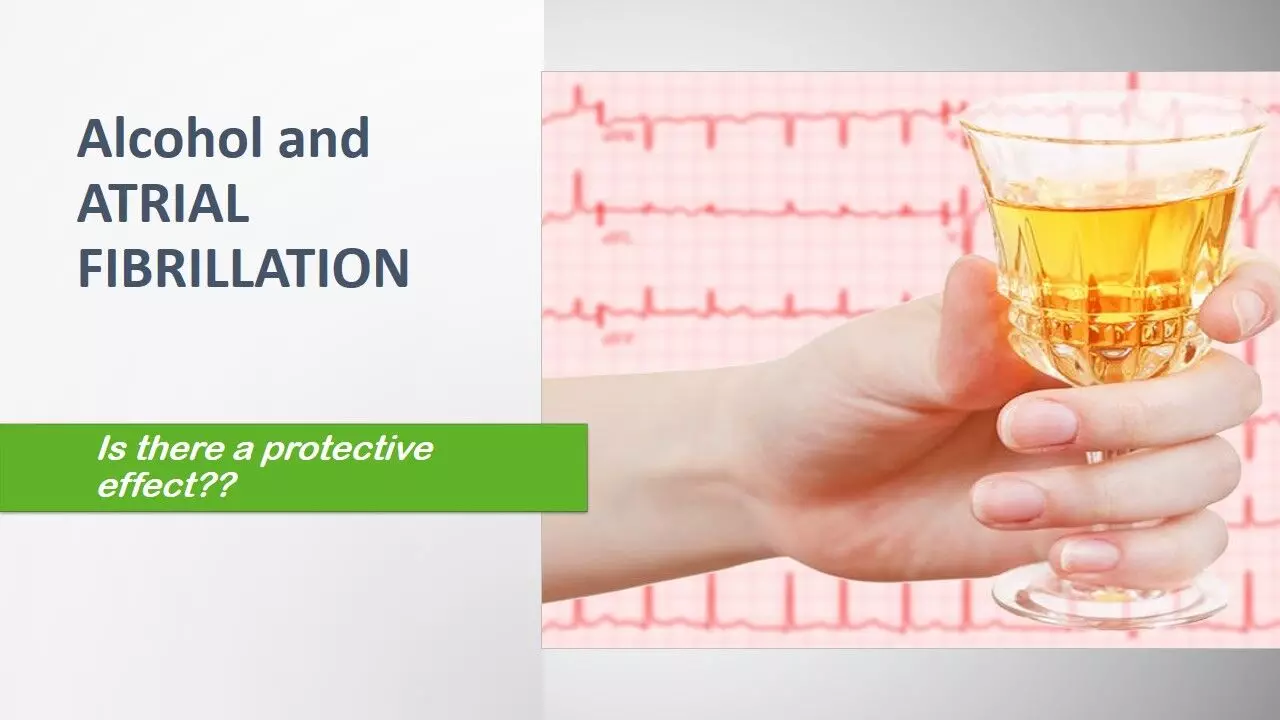 Alcohol and ATRIAL FIBRILLATION

Is there a protective effect??